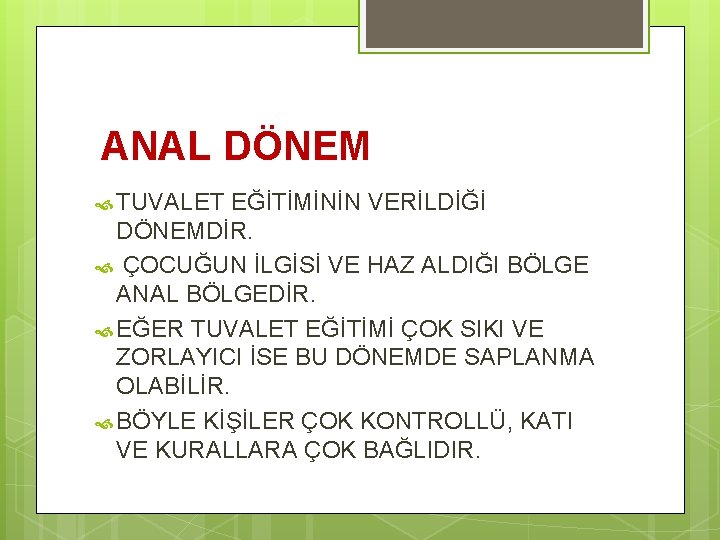 ANAL DÖNEM

TUVALET EĞİTİMİNİN VERİLDİĞİ DÖNEMDİR.

ÇOCUĞUN İLGİSİ VE HAZ ALDIĞI BÖLGE ANAL BÖLGEDİR.

EĞER TUVALET EĞİTİMİ ÇOK SIKI VE ZORLAYICI İSE BU DÖNEMDE SAPLANMA OLABİLİR.

BÖYLE KİŞİLER ÇOK KONTROLLÜ, KATI VE KURALLARA ÇOK BAĞLIDIR.